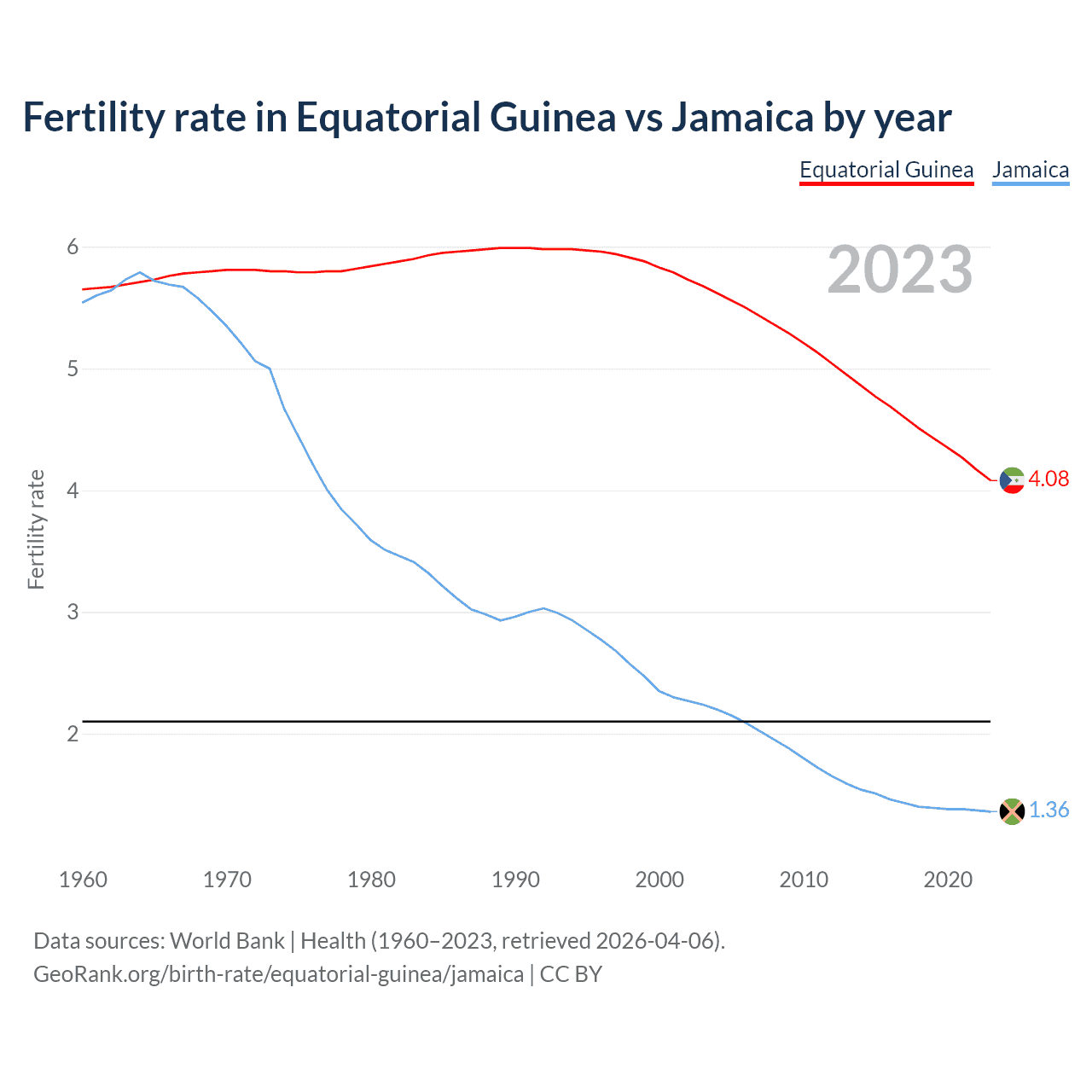 Fertility rate in Equatorial Guinea vs Jamaica by year

Equatorial Guinea Jamaica

2023

Fertility rate

6
5
4
3
2

4.08
1.36

1960 1970 1980 1990 2000 2010 2020

Data sources: World Bank | Health (1960–2023, retrieved 2026-04-06).
GeoRank.org/birth-rate/equatorial-guinea/jamaica | CC BY